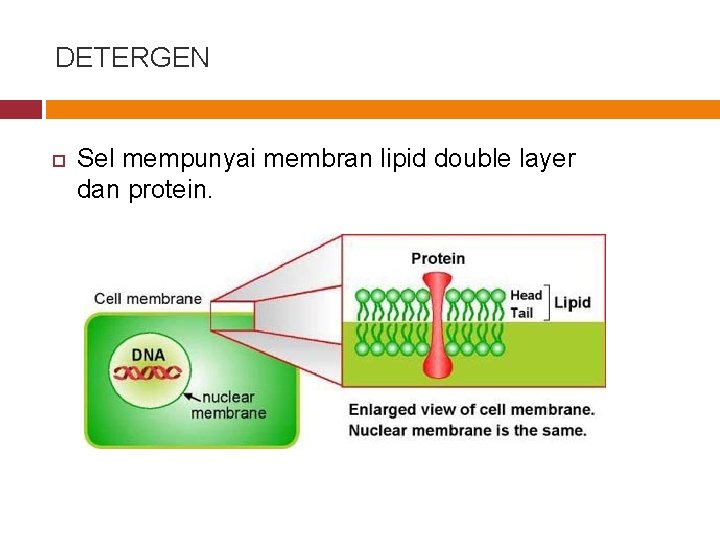 DETERGEN

Sel mempunyai membran lipid double layer dan protein.

Cell membrane

DNA

nuclear membrane

Protein

Head

Tail

Lipid

Enlarged view of cell membrane. Nuclear membrane is the same.